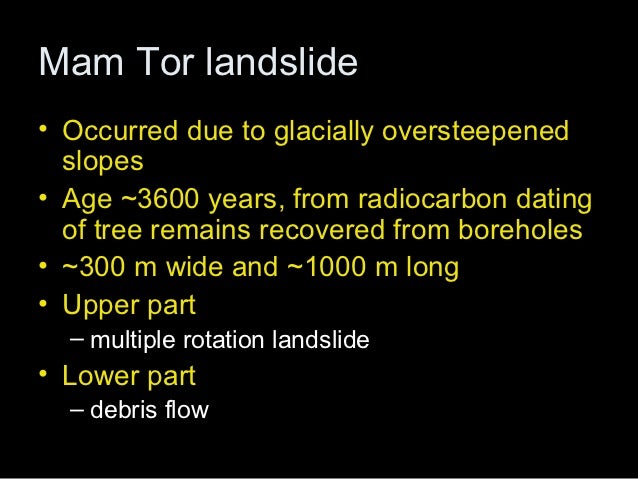 Mam Tor landslide

• Occurred due to glacially oversteepened slopes
• Age ~3600 years, from radiocarbon dating of tree remains recovered from boreholes
• ~300 m wide and ~1000 m long
• Upper part
  – multiple rotation landslide
• Lower part
  – debris flow